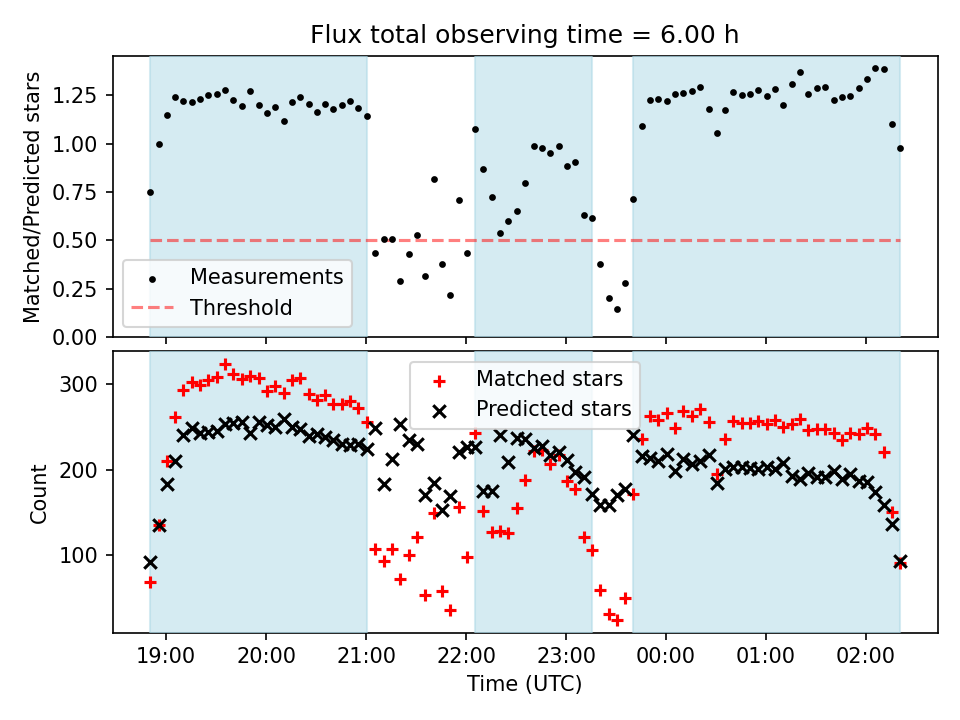 Flux total observing time = 6.00 h

Matched/Predicted stars

1.25
1.00
0.75
0.50
0.25
0.00

Measurements
Threshold

Count

300
200
100

Matched stars
Predicted stars

19:00
20:00
21:00
22:00
23:00
00:00
01:00
02:00

Time (UTC)